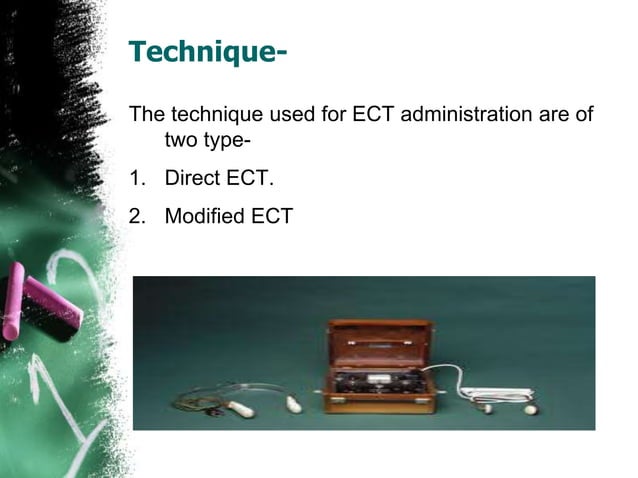 Technique-

The technique used for ECT administration are of two type-

1. Direct ECT.

2. Modified ECT